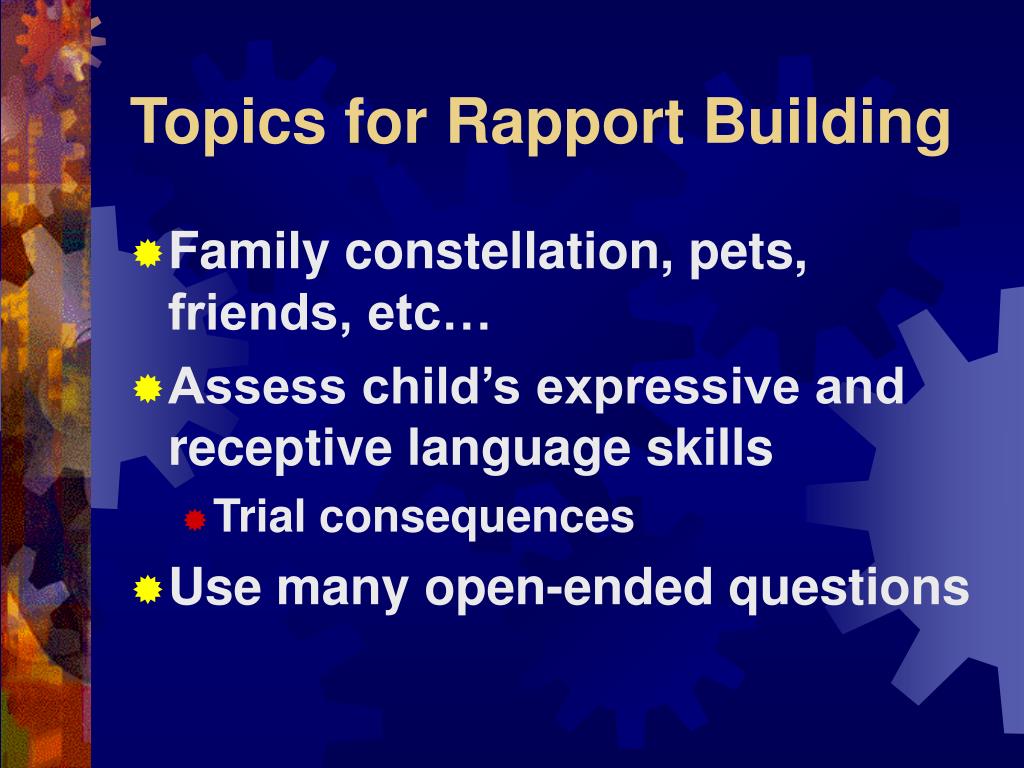 Topics for Rapport Building

Family constellation, pets, friends, etc…

Assess child’s expressive and receptive language skills

Trial consequences

Use many open-ended questions